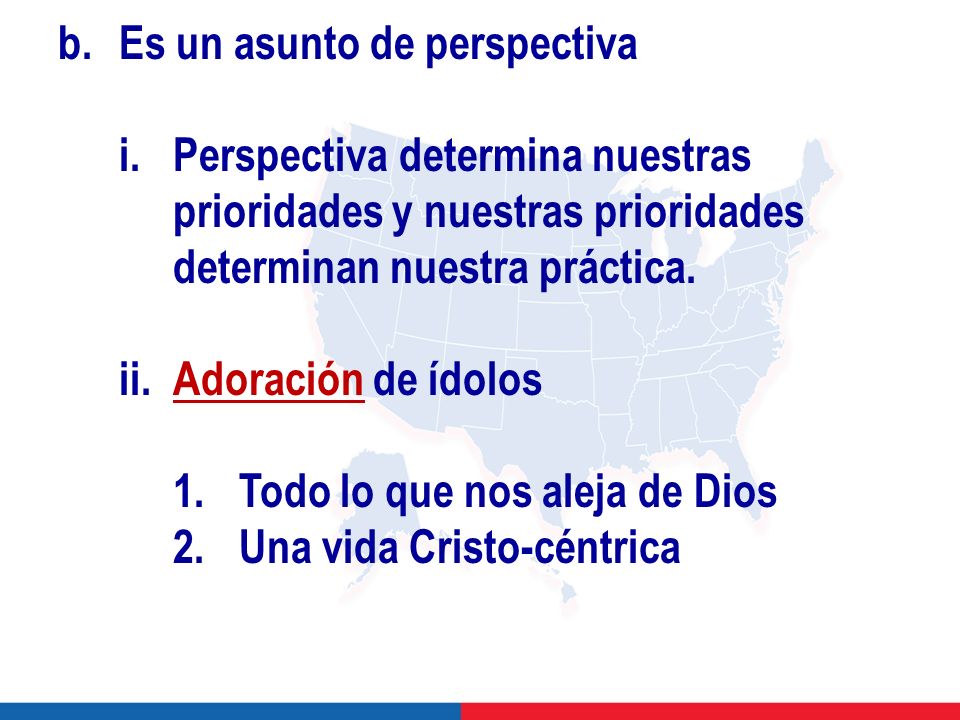 b. Es un asunto de perspectiva

i. Perspectiva determina nuestras prioridades y nuestras prioridades determinan nuestra práctica.

ii. Adoración de ídolos

1. Todo lo que nos aleja de Dios
2. Una vida Cristo-céntrica